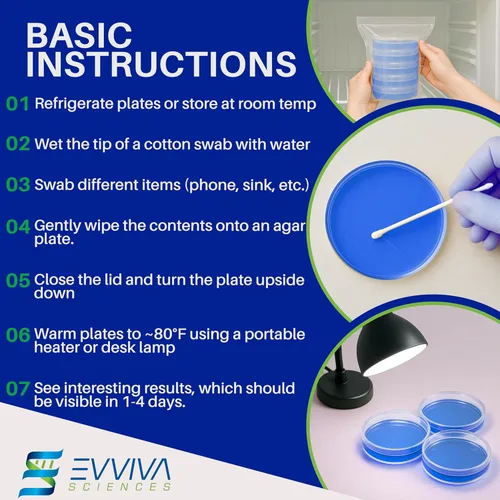 BASIC INSTRUCTIONS

01 Refrigerate plates or store at room temp

02 Wet the tip of a cotton swab with water

03 Swab different items (phone, sink, etc.)

04 Gently wipe the contents onto an agar plate.

05 Close the lid and turn the plate upside down

06 Warm plates to ~80°F using a portable heater or desk lamp

07 See interesting results, which should be visible in 1-4 days.

EVVIVA SCIENCES